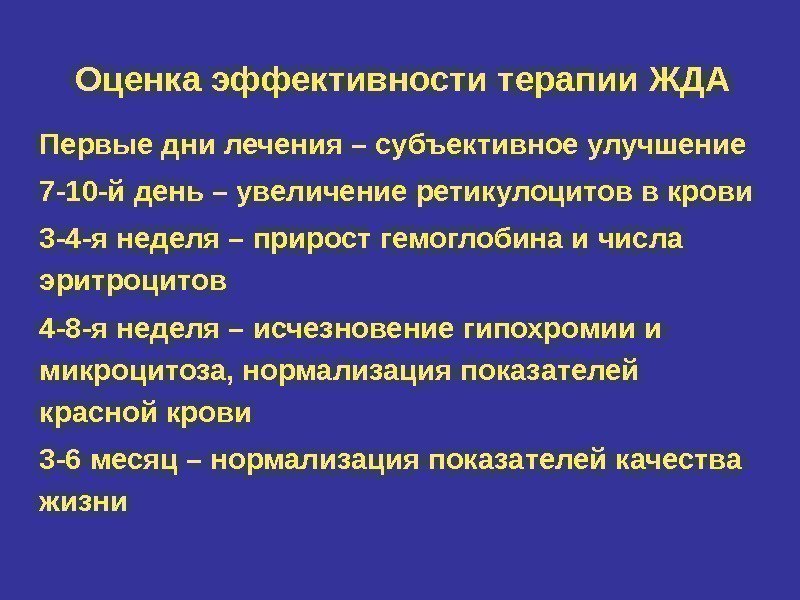 Оценка эффективности терапии ЖДА

Первые дни лечения – субъективное улучшение

7-10-й день – увеличение ретикулоцитов в крови

3-4-я неделя – прирост гемоглобина и числа эритроцитов

4-8-я неделя – исчезновение гипохромии и микроцитоза, нормализация показателей красной крови

3-6 месяц – нормализация показателей качества жизни